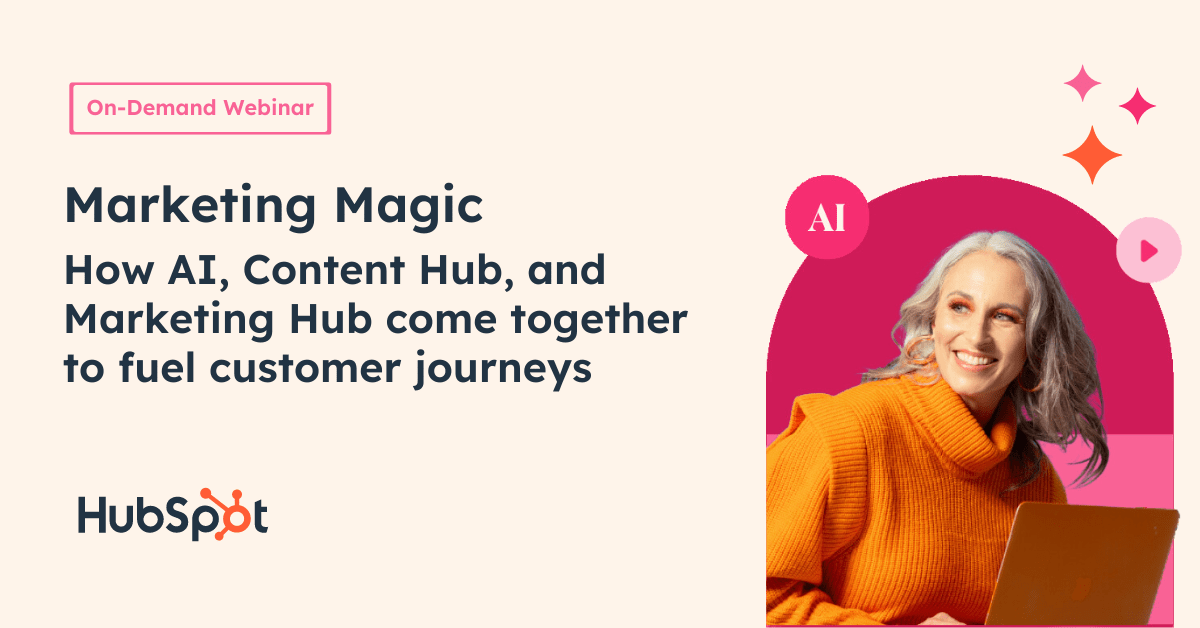 On-Demand Webinar

Marketing Magic

How AI, Content Hub, and Marketing Hub come together to fuel customer journeys

HubSpot

AI